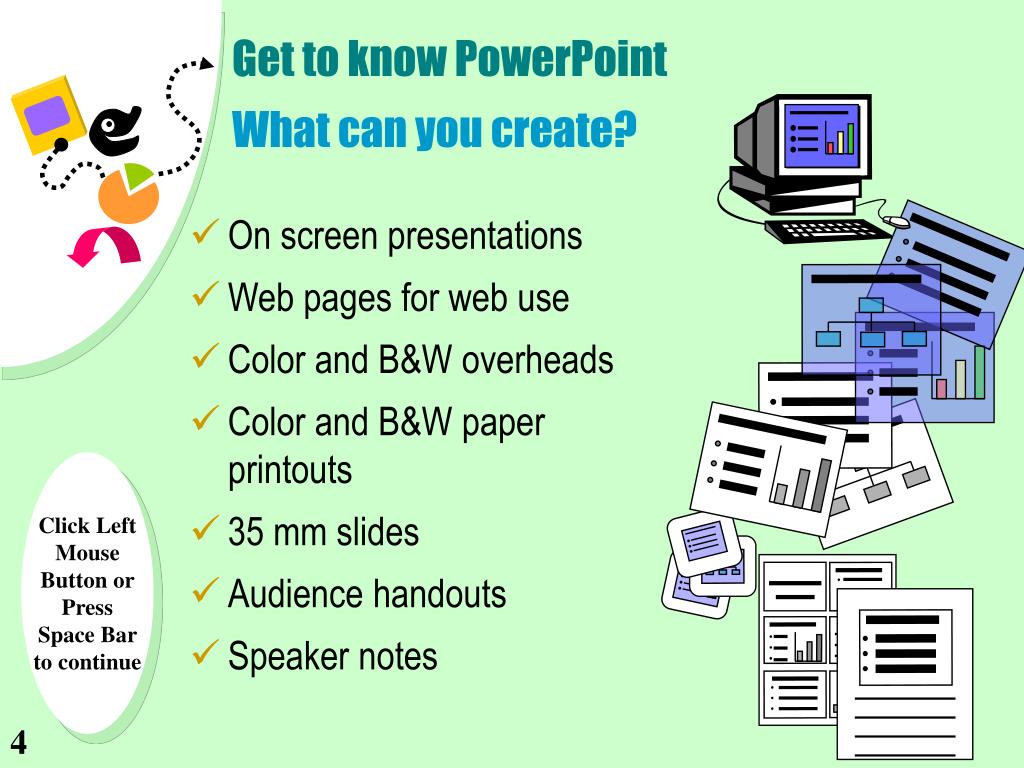 Get to know PowerPoint

What can you create?

✓ On screen presentations
✓ Web pages for web use
✓ Color and B&W overheads
✓ Color and B&W paper printouts
✓ 35 mm slides
✓ Audience handouts
✓ Speaker notes

Click Left Mouse Button or Press Space Bar to continue

4